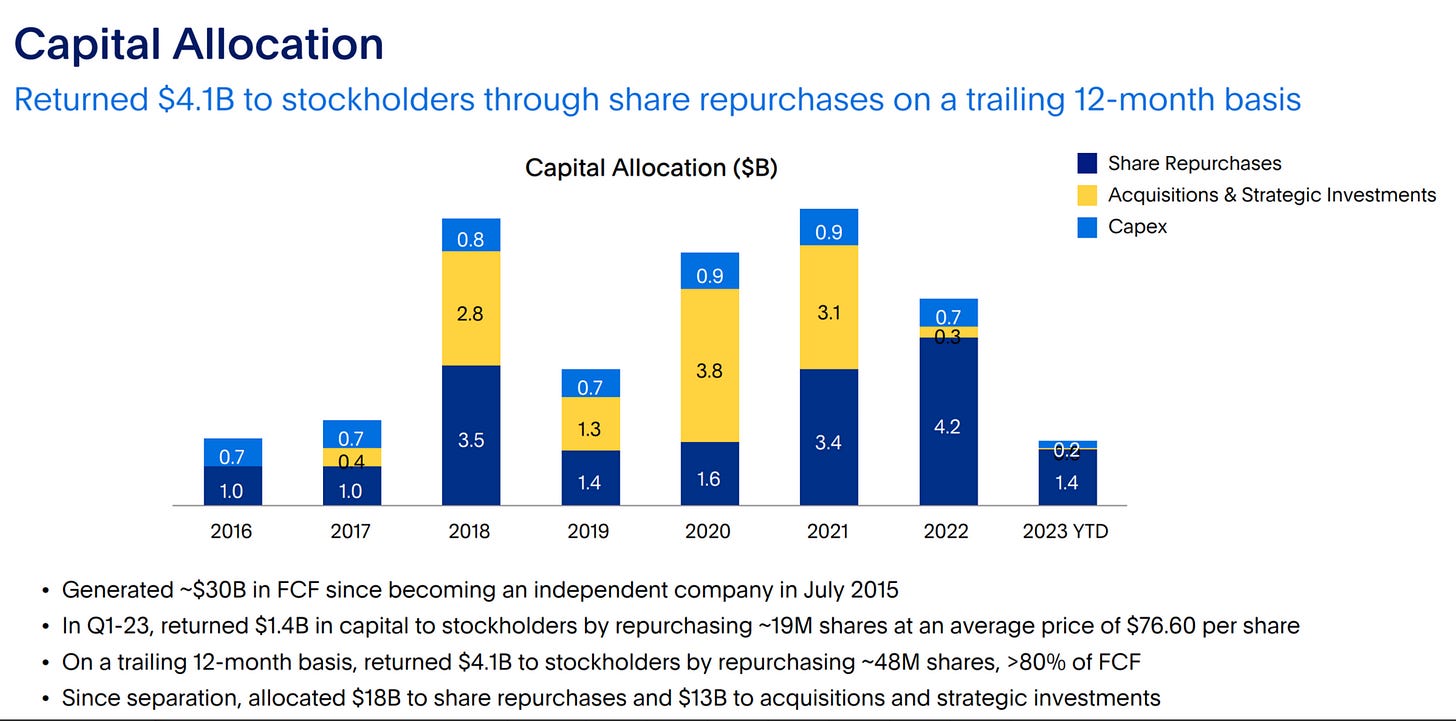 Capital Allocation

Returned $4.1B to stockholders through share repurchases on a trailing 12-month basis

Capital Allocation ($B)

Share Repurchases
Acquisitions & Strategic Investments
Capex

0.7
1.0
2016

0.7
0.4
1.0
2017

0.8
2.8
3.5
2018

0.7
1.3
1.4
2019

0.9
3.8
1.6
2020

0.9
3.1
3.4
2021

0.7
0.3
4.2
2022

0.2
1.4
2023 YTD

• Generated ~$30B in FCF since becoming an independent company in July 2015
• In Q1-23, returned $1.4B in capital to stockholders by repurchasing ~19M shares at an average price of $76.60 per share
• On a trailing 12-month basis, returned $4.1B to stockholders by repurchasing ~48M shares, >80% of FCF
• Since separation, allocated $18B to share repurchases and $13B to acquisitions and strategic investments